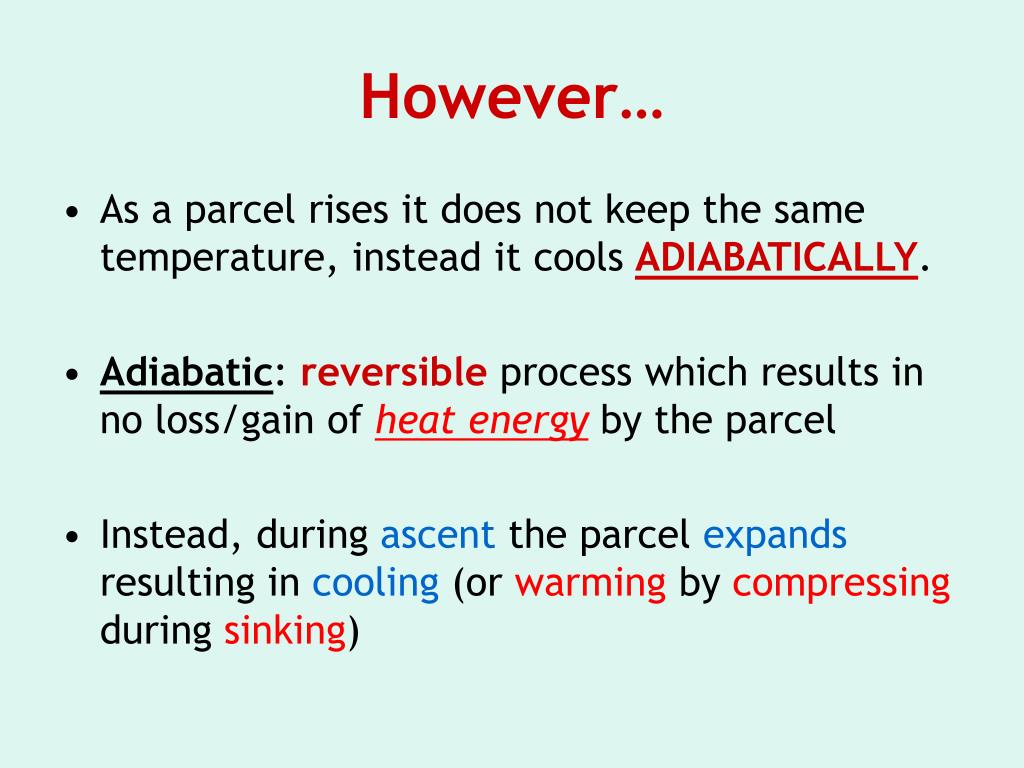 However…

• As a parcel rises it does not keep the same temperature, instead it cools ADIABATICALLY.

• Adiabatic: reversible process which results in no loss/gain of heat energy by the parcel

• Instead, during ascent the parcel expands resulting in cooling (or warming by compressing during sinking)